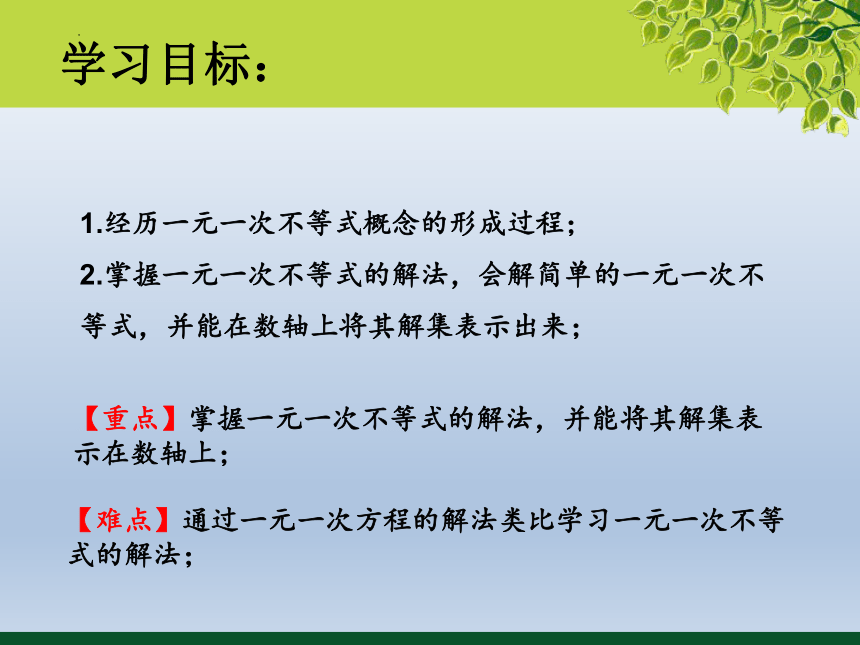 学习目标：

1.经历一元一次不等式概念的形成过程；

2.掌握一元一次不等式的解法，会解简单的一元一次不等式，并能在数轴上将其解集表示出来；

【重点】掌握一元一次不等式的解法，并能将其解集表示在数轴上；

【难点】通过一元一次方程的解法类比学习一元一次不等式的解法；